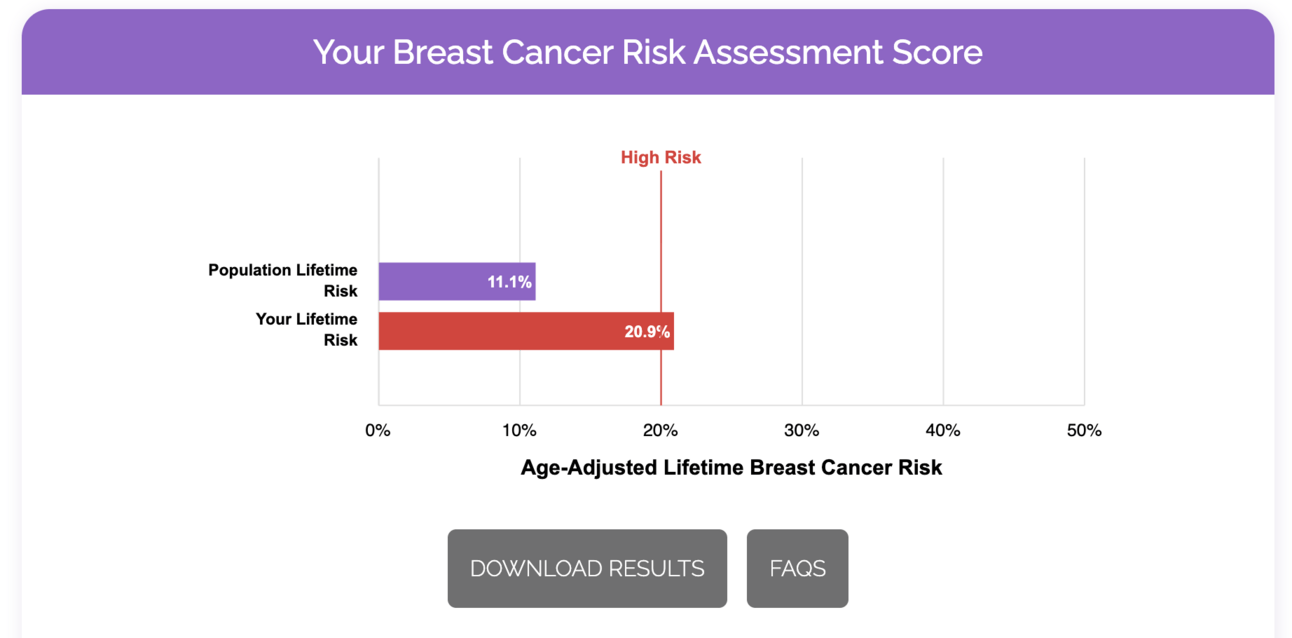 Your Breast Cancer Risk Assessment Score

High Risk

Population Lifetime Risk

11.1%

Your Lifetime Risk

20.9%

0%

10%

20%

30%

40%

50%

Age-Adjusted Lifetime Breast Cancer Risk

DOWNLOAD RESULTS

FAQS